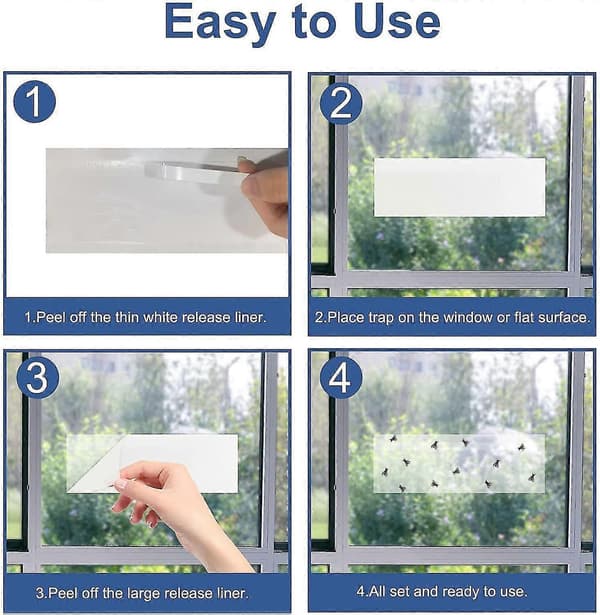 Easy to Use

1

1.Peel off the thin white release liner.

2

2.Place trap on the window or flat surface.

3

3.Peel off the large release liner.

4

4.All set and ready to use.